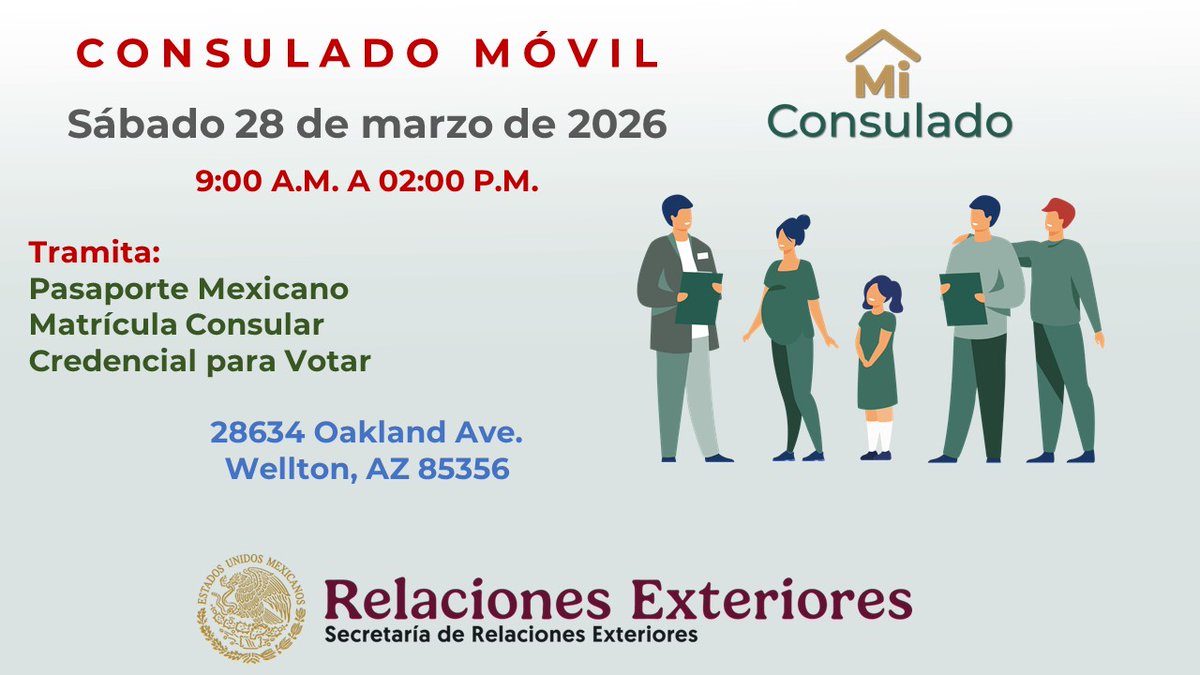 CONSULADO MÓVIL

Sábado 28 de marzo de 2026

9:00 A.M. A 02:00 P.M.

Tramita:
Pasaporte Mexicano
Matrícula Consular
Credencial para Votar

28634 Oakland Ave.
Wellton, AZ 85356

Mi Consulado

ESTADOS UNIDOS MEXICANOS

Relaciones Exteriores
Secretaría de Relaciones Exteriores